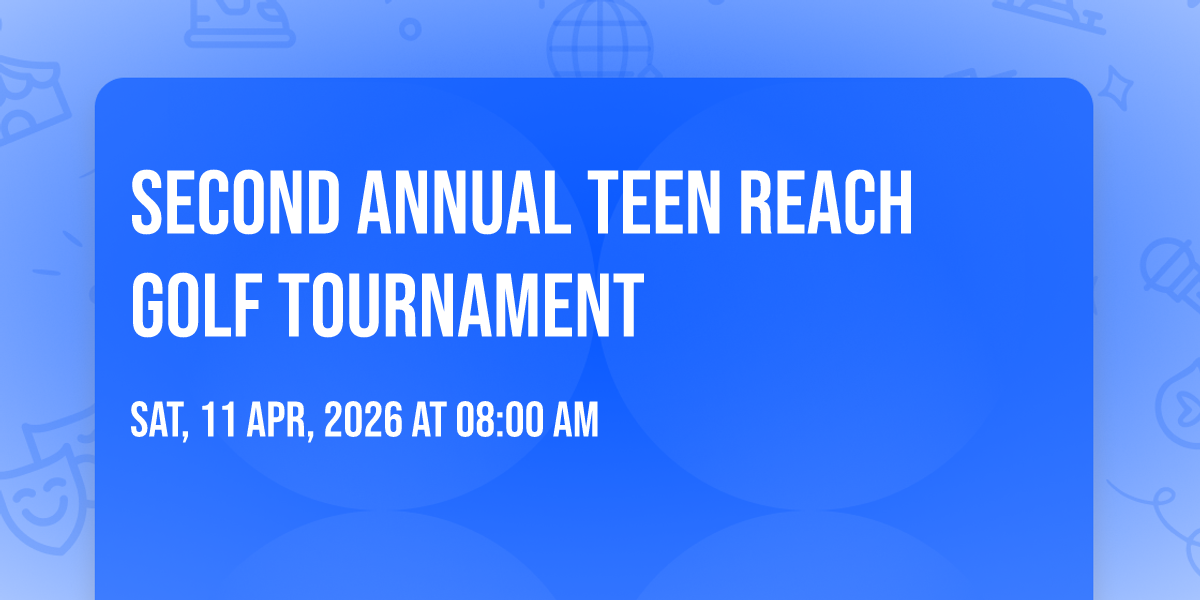 SECOND ANNUAL TEEN REACH GOLF TOURNAMENT

SAT, 11 APR, 2026 AT 08:00 AM